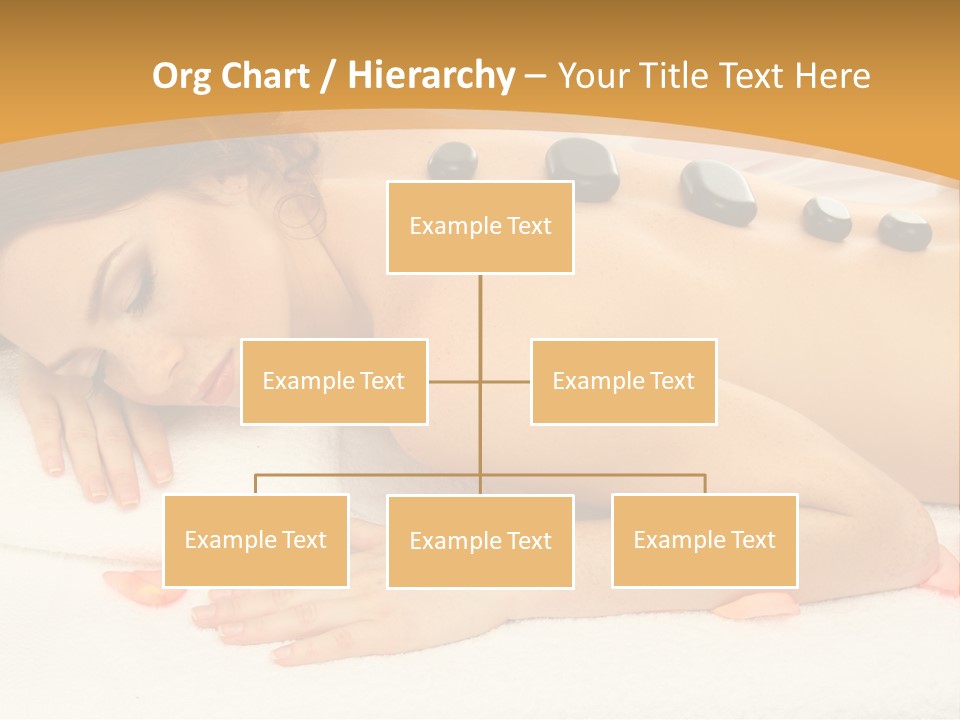 Org Chart / Hierarchy – Your Title Text Here

Example Text

Example Text

Example Text

Example Text

Example Text

Example Text